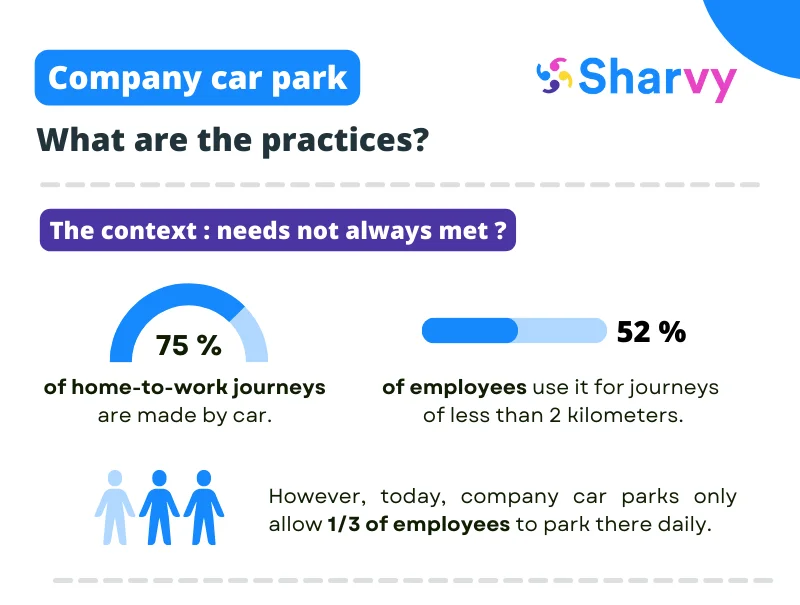 Company car park

Sharvy

What are the practices?

The context : needs not always met ?

75 %

of home-to-work journeys are made by car.

52 %

of employees use it for journeys of less than 2 kilometers.

However, today, company car parks only allow 1/3 of employees to park there daily.